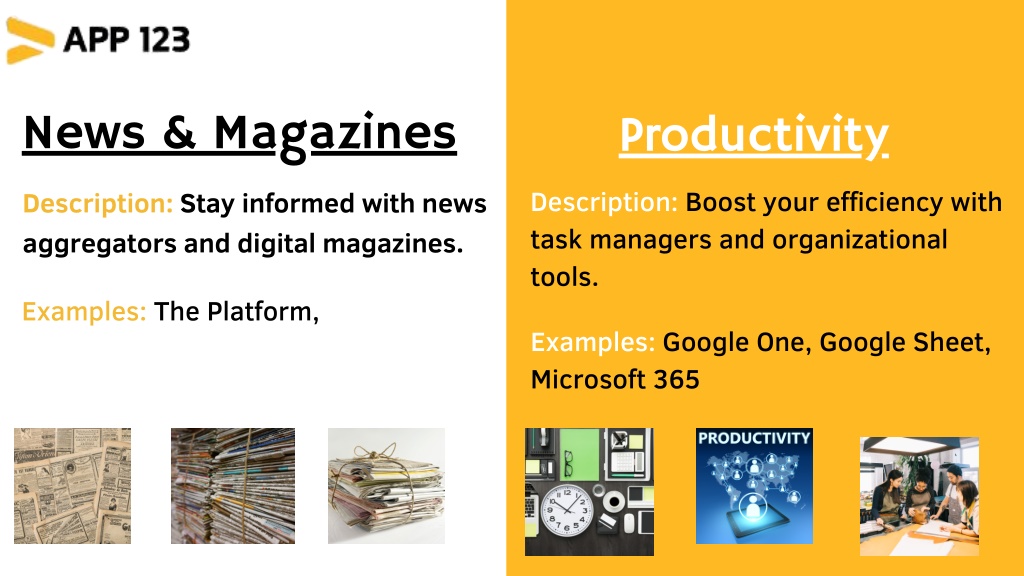 APP 123

News & Magazines

Description: Stay informed with news aggregators and digital magazines.

Examples: The Platform,

Productivity

Description: Boost your efficiency with task managers and organizational tools.

Examples: Google One, Google Sheet, Microsoft 365

PRODUCTIVITY